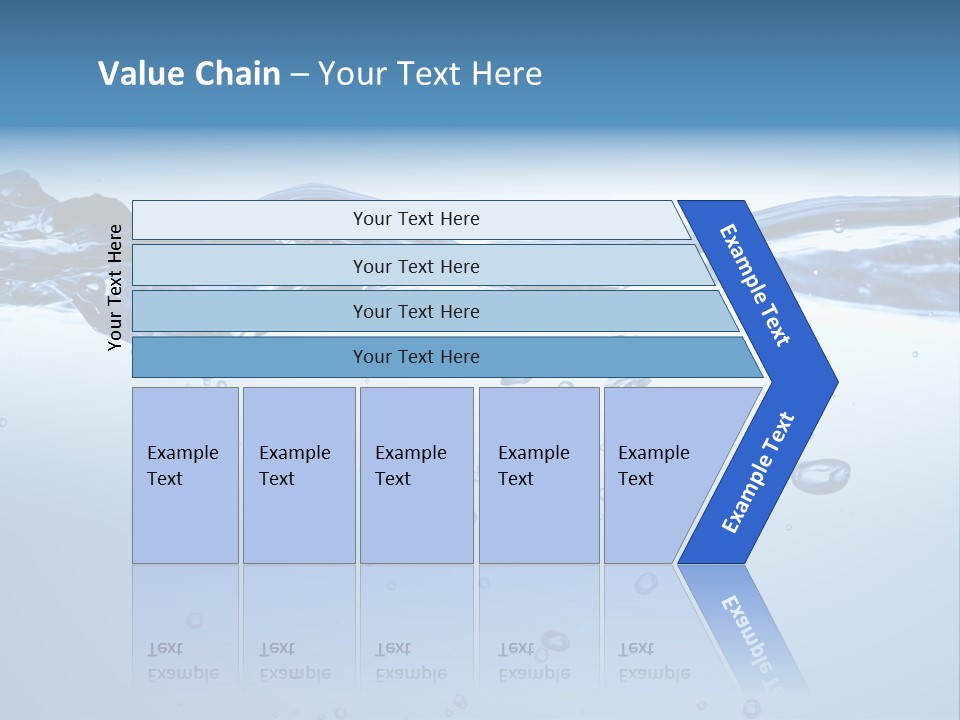 Value Chain – Your Text Here

Your Text Here

Your Text Here

Your Text Here

Your Text Here

Your Text Here

Example Text

Example Text

Example Text

Example Text

Example Text

Example Text

Example Text